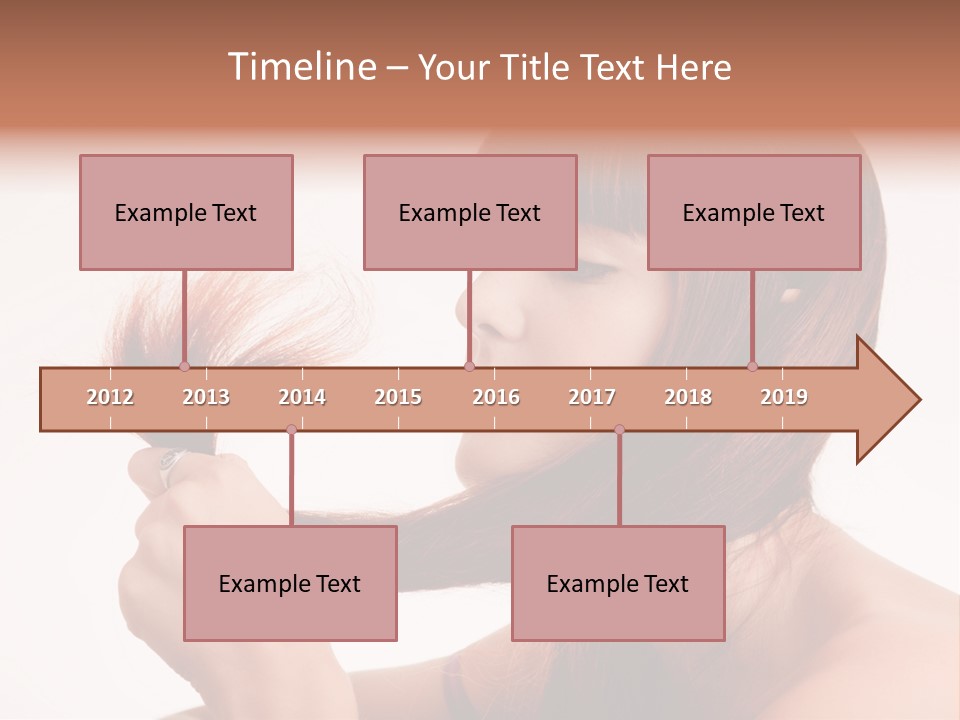 Timeline – Your Title Text Here

Example Text

Example Text

Example Text

2012 2013 2014 2015 2016 2017 2018 2019

Example Text

Example Text